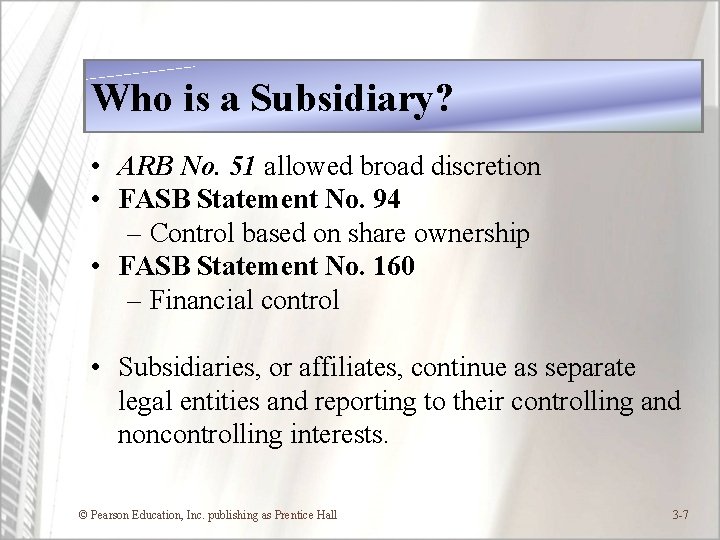 Who is a Subsidiary?

• ARB No. 51 allowed broad discretion
• FASB Statement No. 94
– Control based on share ownership
• FASB Statement No. 160
– Financial control

• Subsidiaries, or affiliates, continue as separate legal entities and reporting to their controlling and noncontrolling interests.

© Pearson Education, Inc. publishing as Prentice Hall

3-7